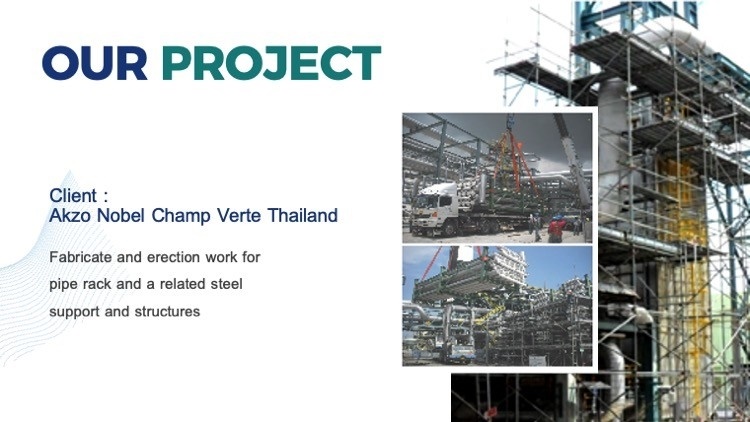 OUR PROJECT

Client :
Akzo Nobel Champ Verte Thailand

Fabricate and erection work for pipe rack and a related steel support and structures